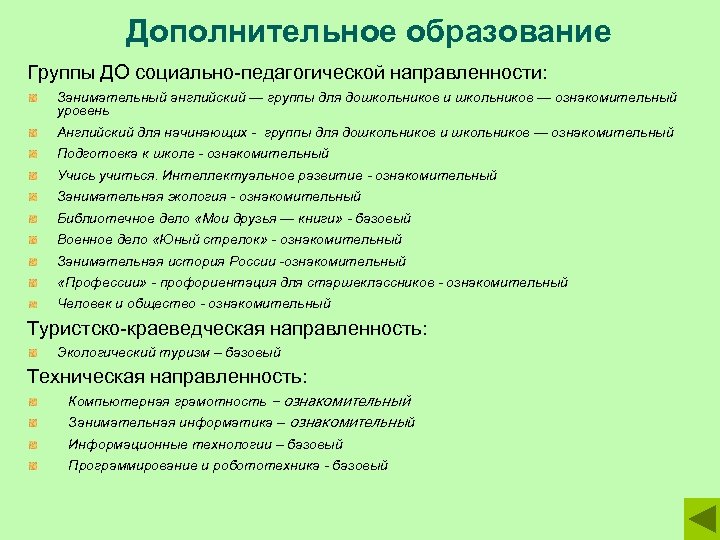 Дополнительное образование

Группы ДО социально-педагогической направленности:

Занимательный английский — группы для дошкольников и школьников — ознакомительный уровень

Английский для начинающих - группы для дошкольников и школьников — ознакомительный

Подготовка к школе - ознакомительный

Учись учиться. Интеллектуальное развитие - ознакомительный

Занимательная экология - ознакомительный

Библиотечное дело «Мои друзья — книги» - базовый

Военное дело «Юный стрелок» - ознакомительный

Занимательная история России -ознакомительный

«Профессии» - профориентация для старшеклассников - ознакомительный

Человек и общество - ознакомительный

Туристско-краеведческая направленность:

Экологический туризм – базовый

Техническая направленность:

Компьютерная грамотность – ознакомительный

Занимательная информатика – ознакомительный

Информационные технологии – базовый

Программирование и робототехника - базовый